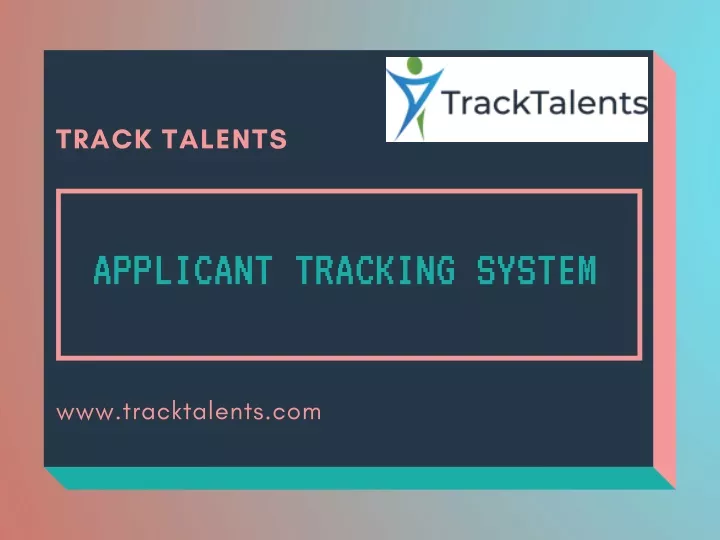 TrackTalents

TRACK TALENTS

APPLICANT TRACKING SYSTEM

www.tracktalents.com